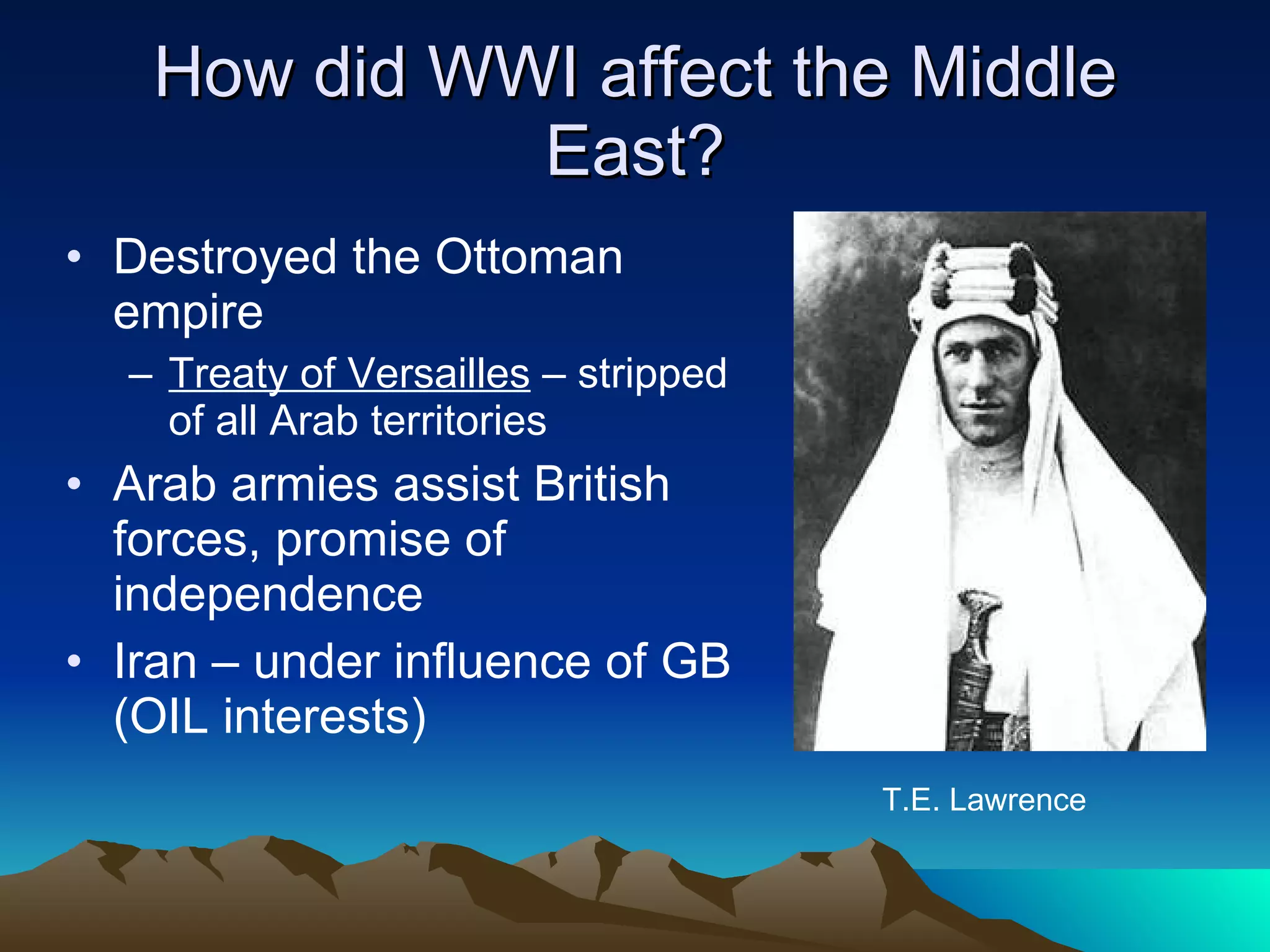 How did WWI affect the Middle East?

• Destroyed the Ottoman empire
– Treaty of Versailles – stripped of all Arab territories
• Arab armies assist British forces, promise of independence
• Iran – under influence of GB (OIL interests)

T.E. Lawrence